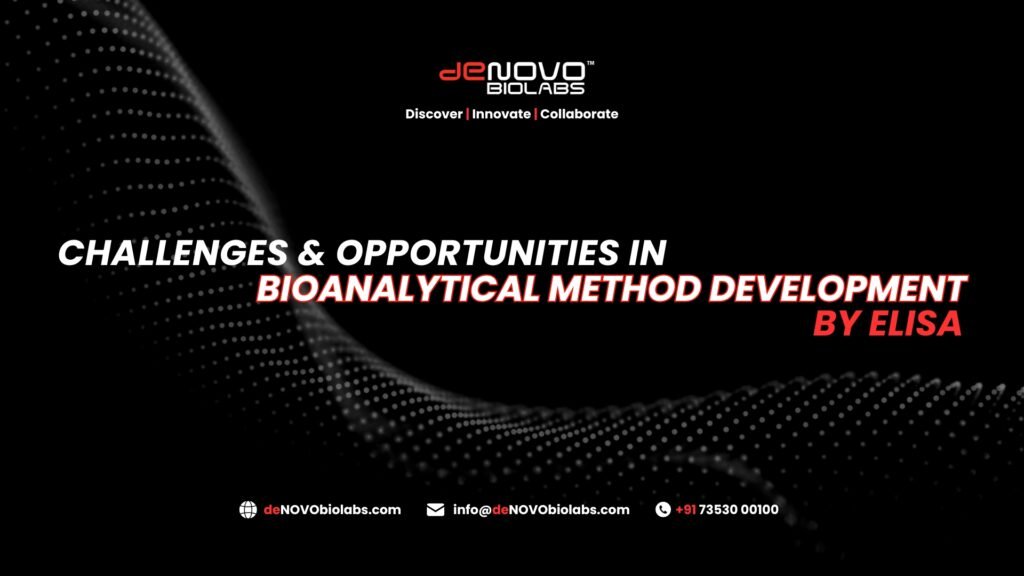 deNOVO™
BIOLABS
Discover | Innovate | Collaborate

CHALLENGES & OPPORTUNITIES IN
BIOANALYTICAL METHOD DEVELOPMENT
BY ELISA

deNOVObiolabs.com info@deNOVObiolabs.com +91 73530 00100